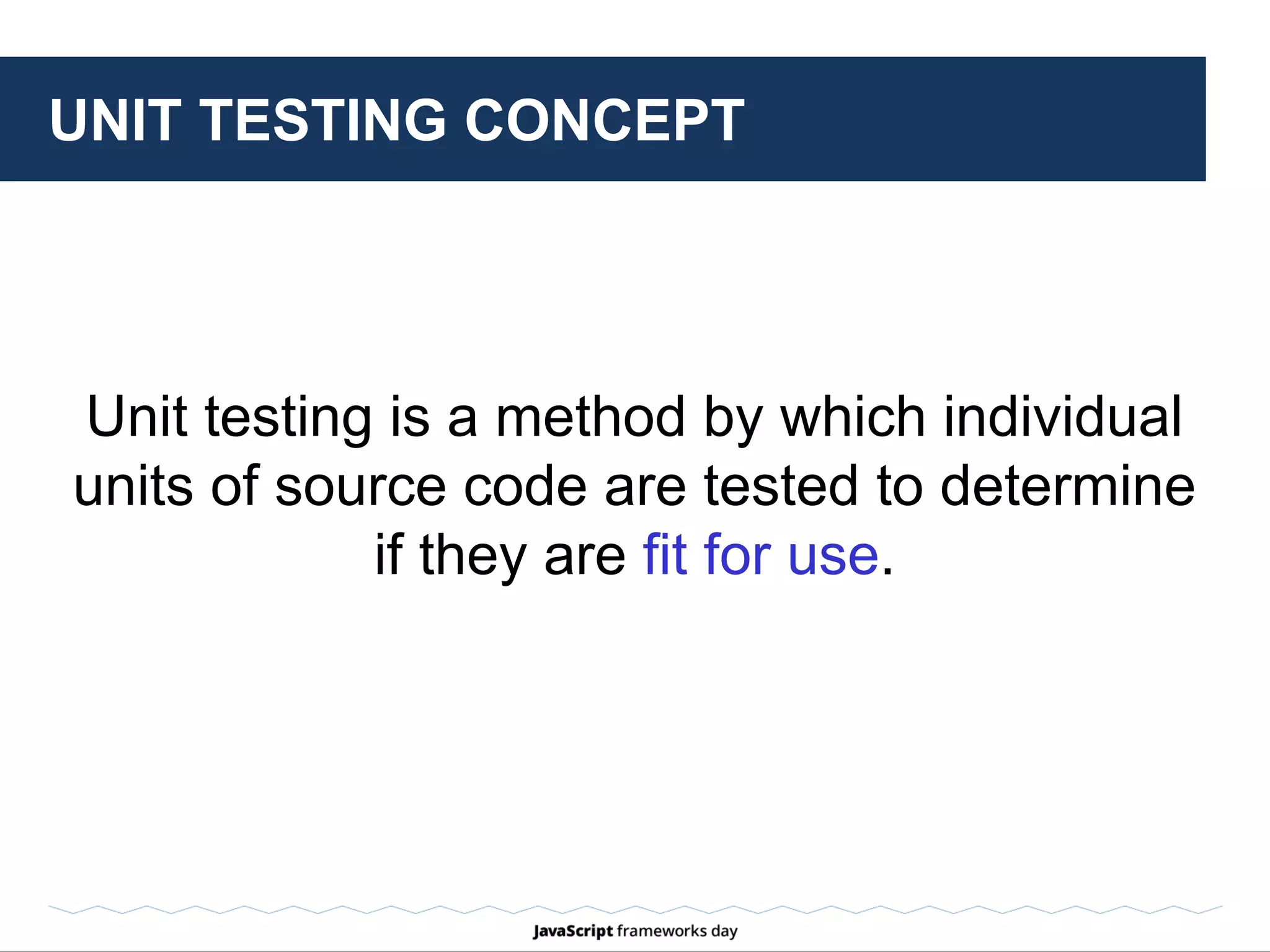 UNIT TESTING CONCEPT

Unit testing is a method by which individual units of source code are tested to determine if they are fit for use.

JavaScript frameworks day